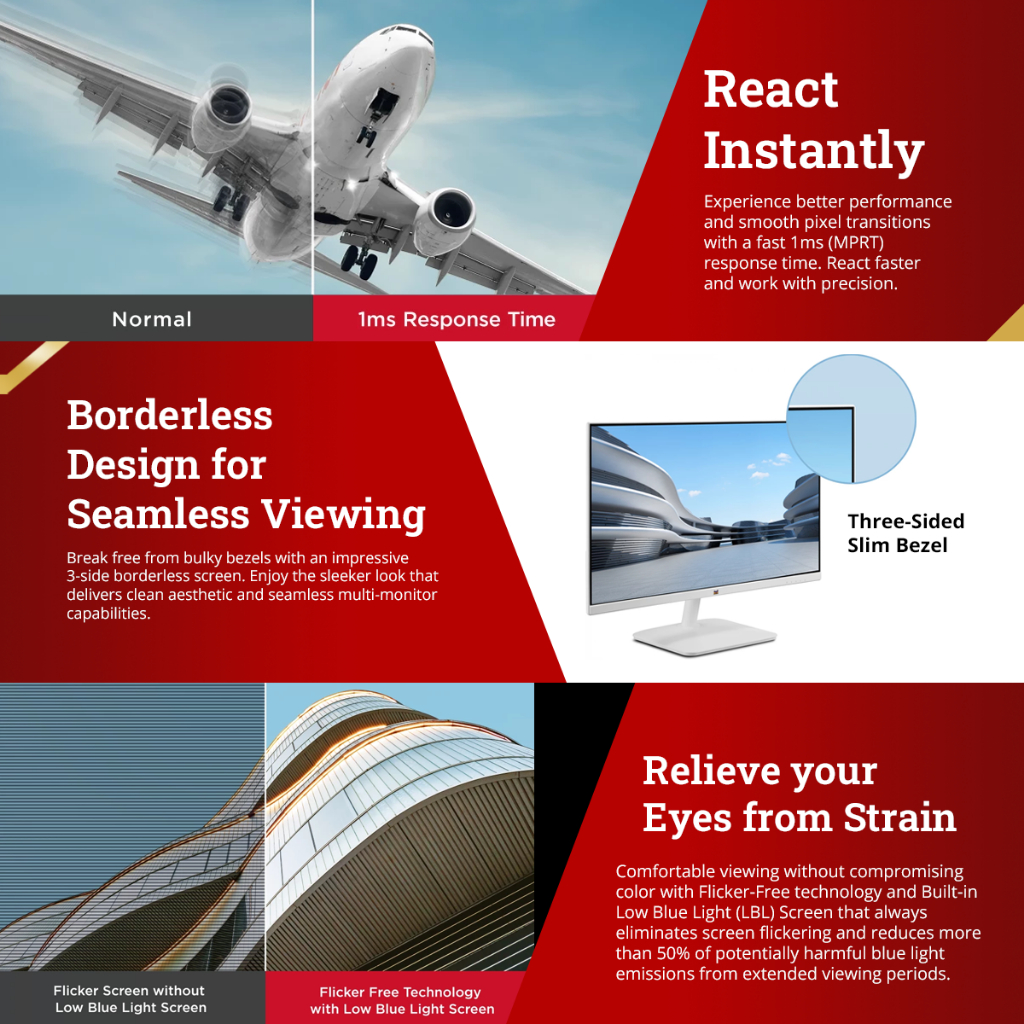 Normal

1ms Response Time

React Instantly

Experience better performance and smooth pixel transitions with a fast 1ms (MPRT) response time. React faster and work with precision.

Borderless Design for Seamless Viewing

Break free from bulky bezels with an impressive 3-side borderless screen. Enjoy the sleeker look that delivers clean aesthetic and seamless multi-monitor capabilities.

Three-Sided Slim Bezel

Flicker Screen without Low Blue Light Screen

Flicker Free Technology with Low Blue Light Screen

Relieve your Eyes from Strain

Comfortable viewing without compromising color with Flicker-Free technology and Built-in Low Blue Light (LBL) Screen that always eliminates screen flickering and reduces more than 50% of potentially harmful blue light emissions from extended viewing periods.